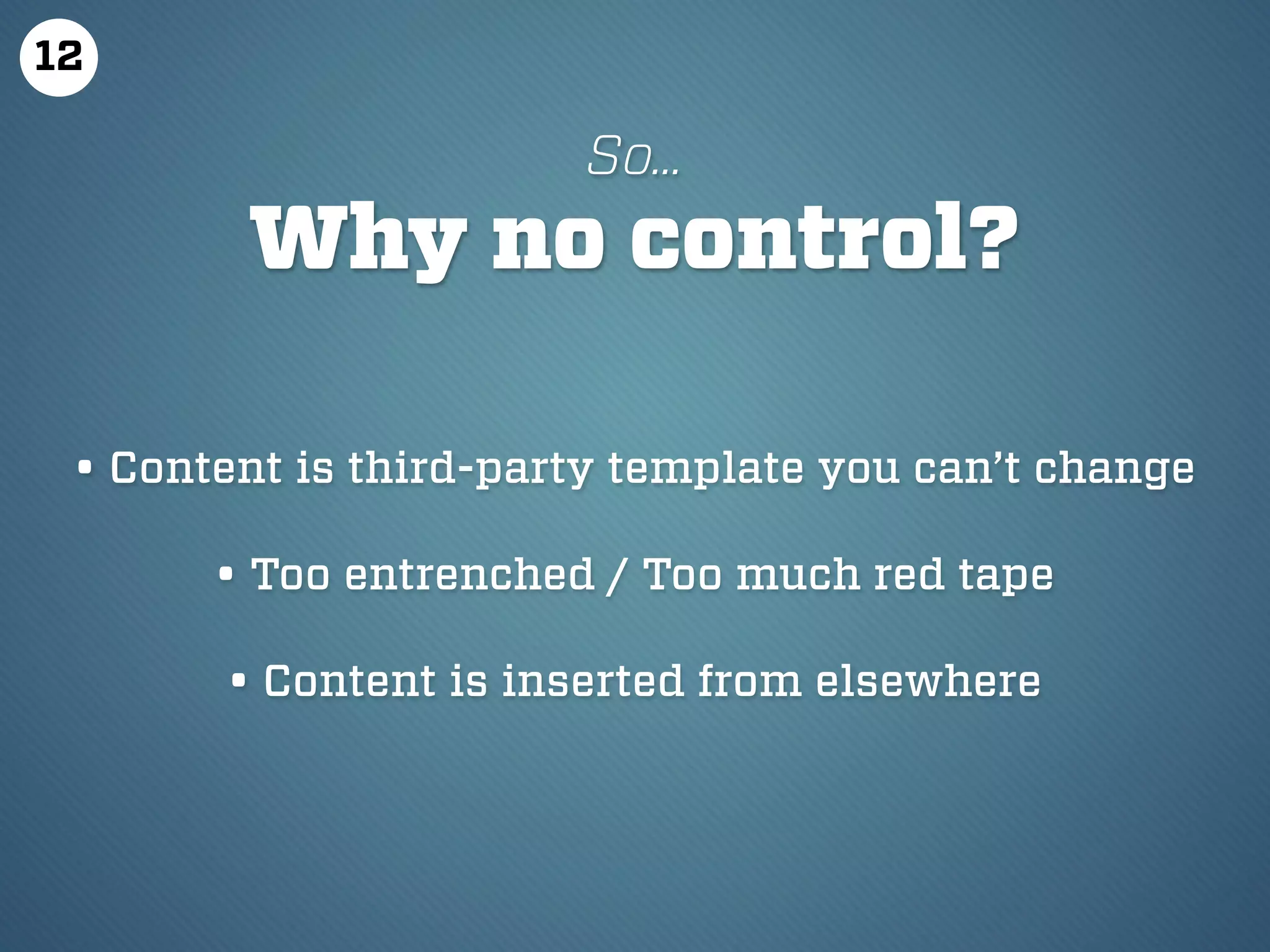 12

So...

Why no control?

• Content is third-party template you can’t change

• Too entrenched / Too much red tape

• Content is inserted from elsewhere